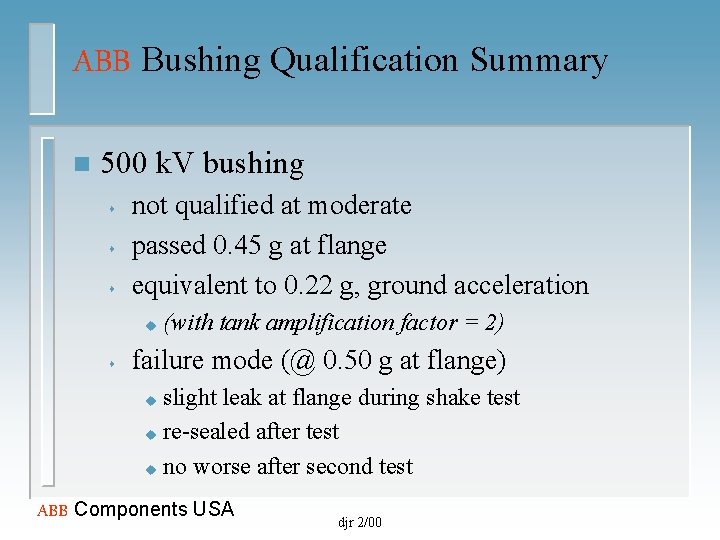 ABB Bushing Qualification Summary

500 kV bushing

not qualified at moderate

passed 0.45 g at flange

equivalent to 0.22 g, ground acceleration

(with tank amplification factor = 2)

failure mode (@ 0.50 g at flange)

slight leak at flange during shake test

re-sealed after test

no worse after second test

ABB Components USA

djr 2/00